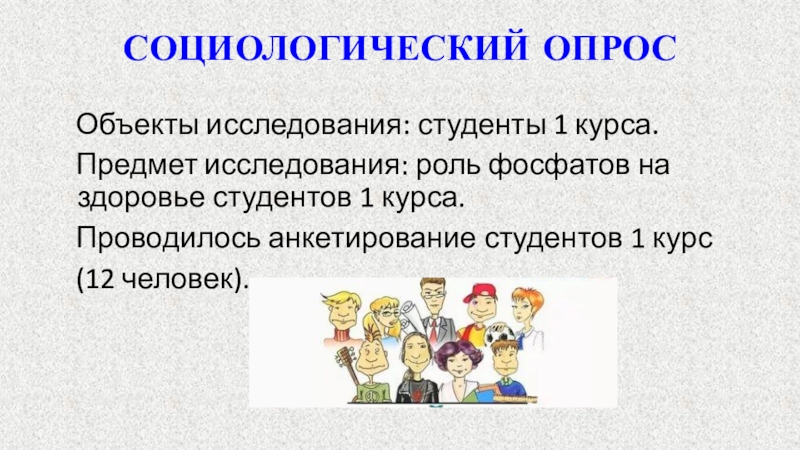 СОЦИОЛОГИЧЕСКИЙ ОПРОС

Объекты исследования: студенты 1 курса.

Предмет исследования: роль фосфатов на здоровье студентов 1 курса.

Проводилось анкетирование студентов 1 курс

(12 человек).